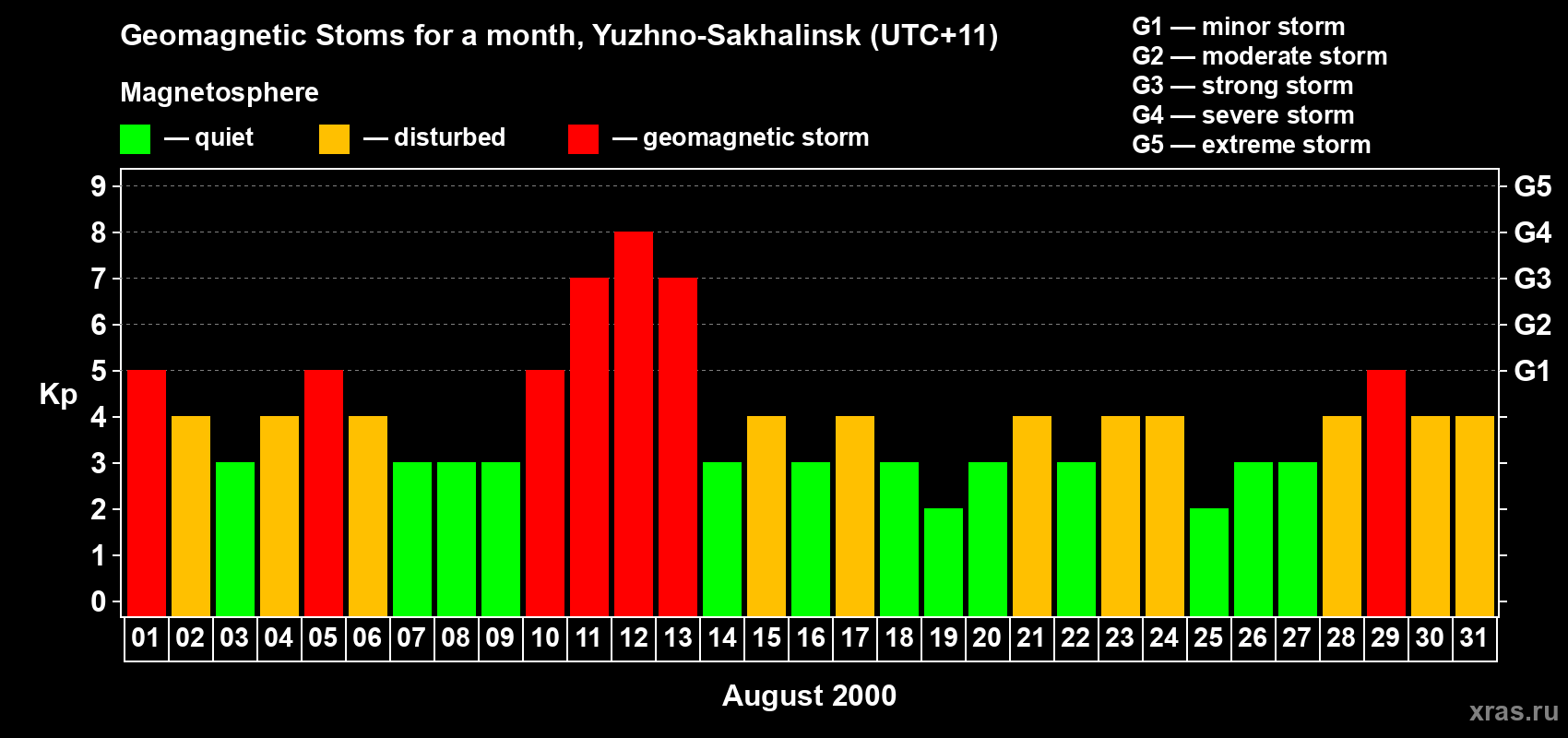 Geomagnetic Stoms for a month, Yuzhno-Sakhalinsk (UTC+11)

Magnetosphere

— quiet — disturbed — geomagnetic storm

G1 — minor storm
G2 — moderate storm
G3 — strong storm
G4 — severe storm
G5 — extreme storm

Kp

9
8
7
6
5
4
3
2
1
0

G5
G4
G3
G2
G1

01 02 03 04 05 06 07 08 09 10 11 12 13 14 15 16 17 18 19 20 21 22 23 24 25 26 27 28 29 30 31

August 2000

xras.ru